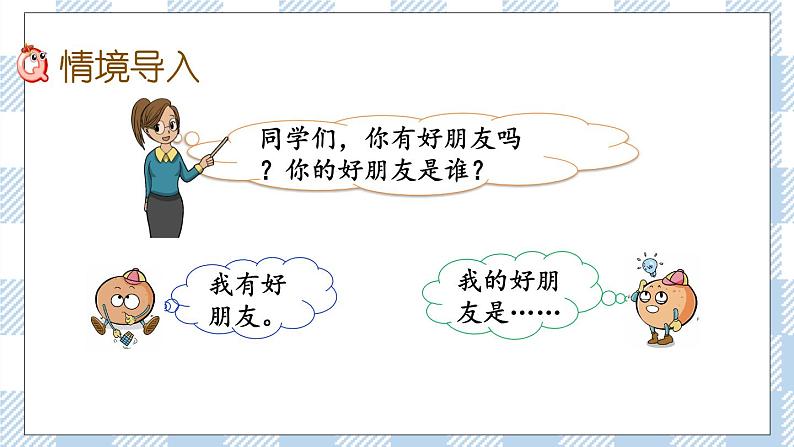 情境导入

同学们，你有好朋友吗？你的好朋友是谁？

我有好朋友。

我的好朋友是……